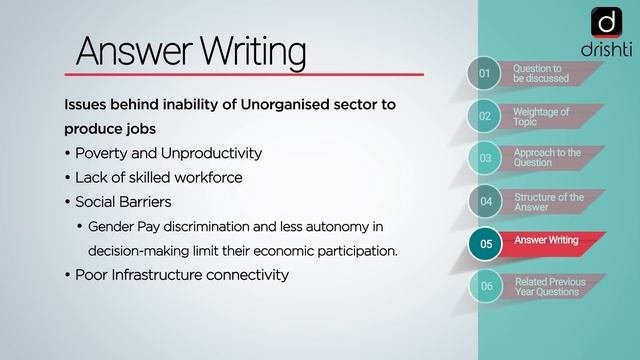 Answer Writing

Issues behind inability of Unorganised sector to produce jobs

• Poverty and Unproductivity
• Lack of skilled workforce
• Social Barriers
  • Gender Pay discrimination and less autonomy in decision-making limit their economic participation.
• Poor Infrastructure connectivity

d
drishti

01 Question to be discussed
02 Weightage of Topic
03 Approach to the Question
04 Structure of the Answer
05 Answer Writing
06 Related Previous Year Questions